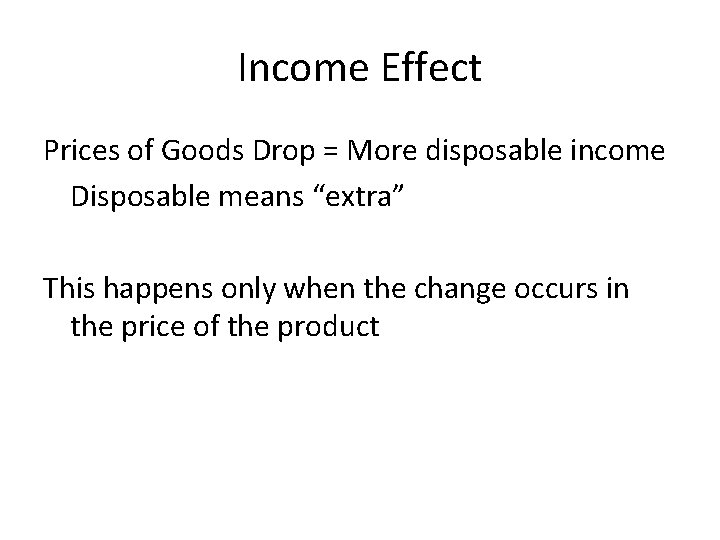 Income Effect

Prices of Goods Drop = More disposable income

Disposable means “extra”

This happens only when the change occurs in the price of the product